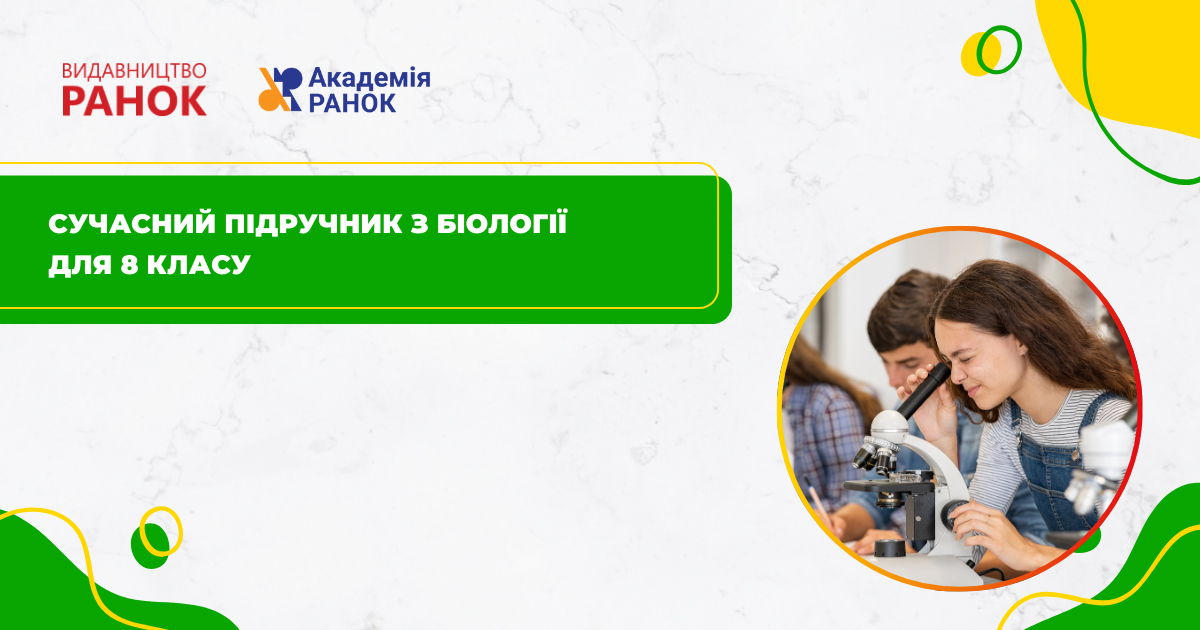 ВИДАВНИЦТВО
РАНОК

Академія
РАНОК

СУЧАСНИЙ ПІДРУЧНИК З БІОЛОГІЇ ДЛЯ 8 КЛАСУ